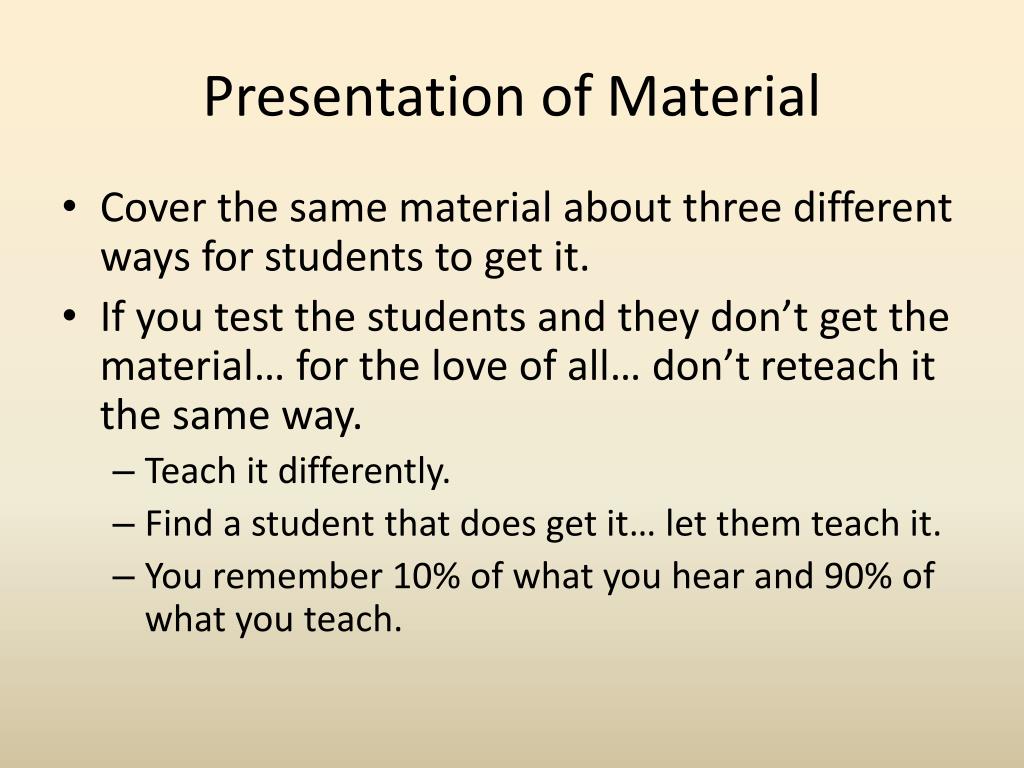 Presentation of Material

• Cover the same material about three different ways for students to get it.
• If you test the students and they don’t get the material… for the love of all… don’t reteach it the same way.
– Teach it differently.
– Find a student that does get it… let them teach it.
– You remember 10% of what you hear and 90% of what you teach.